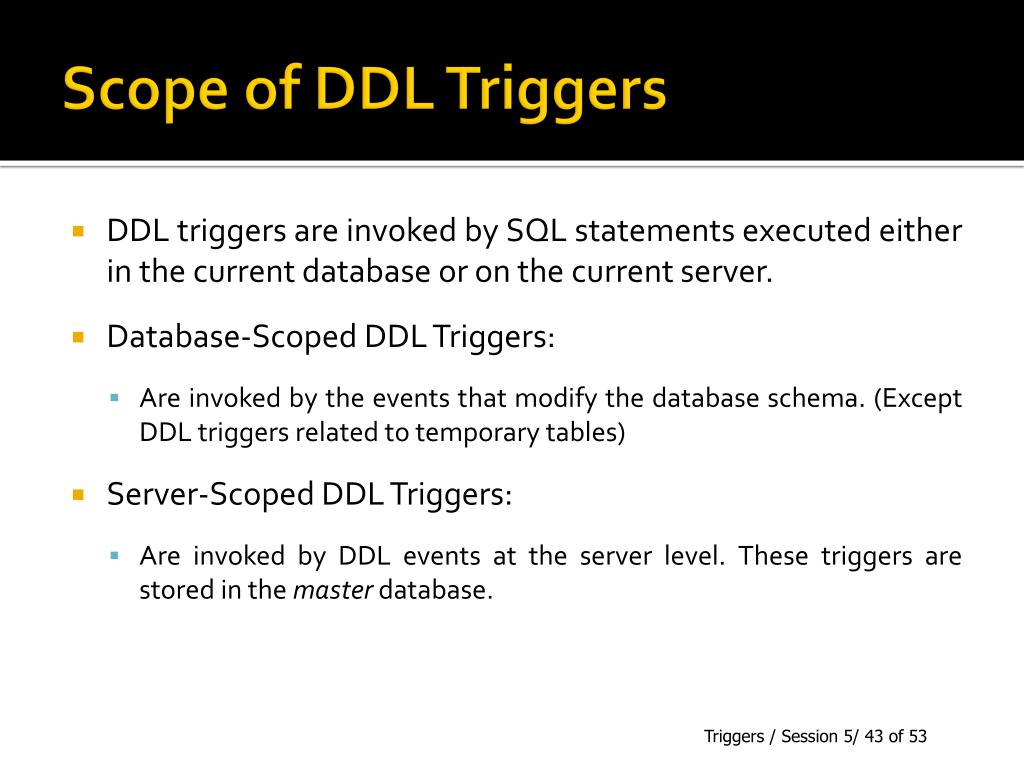 Scope of DDL Triggers

DDL triggers are invoked by SQL statements executed either in the current database or on the current server.

Database-Scoped DDL Triggers:

Are invoked by the events that modify the database schema. (Except DDL triggers related to temporary tables)

Server-Scoped DDL Triggers:

Are invoked by DDL events at the server level. These triggers are stored in the master database.

Triggers / Session 5/ 43 of 53